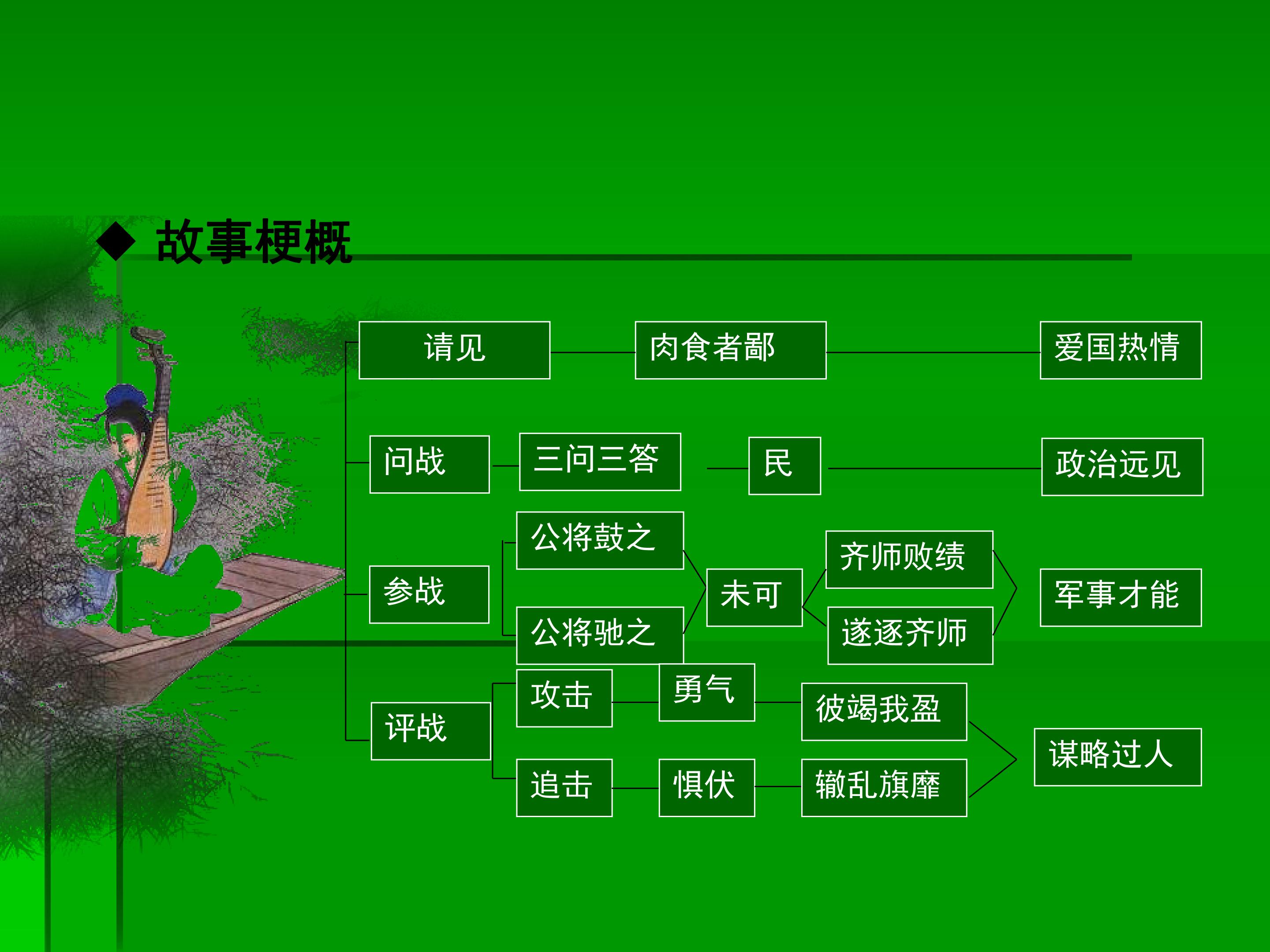 ◆ 故事梗概

请见
肉食者鄙
爱国热情

问战
三问三答
民
政治远见

参战
公将鼓之
公将驰之
未可
齐师败绩
遂逐齐师
军事才能

评战
攻击
勇气
彼竭我盈
追击
惧伏
辙乱旗靡
谋略过人